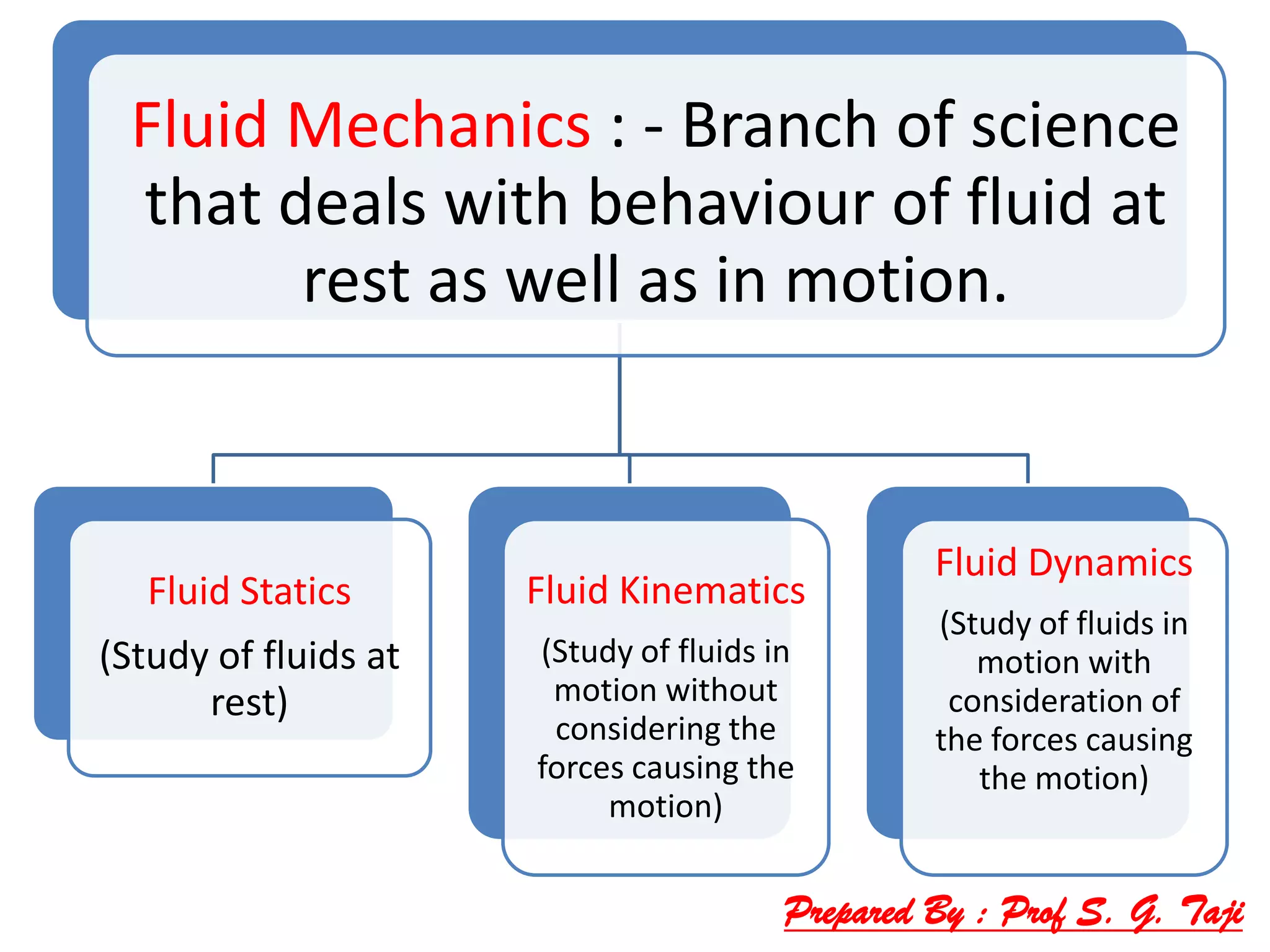 Fluid Mechanics : - Branch of science that deals with behaviour of fluid at rest as well as in motion.

Fluid Statics

(Study of fluids at rest)

Fluid Kinematics

(Study of fluids in motion without considering the forces causing the motion)

Fluid Dynamics

(Study of fluids in motion with consideration of the forces causing the motion)

Prepared By : Prof S. G. Taji